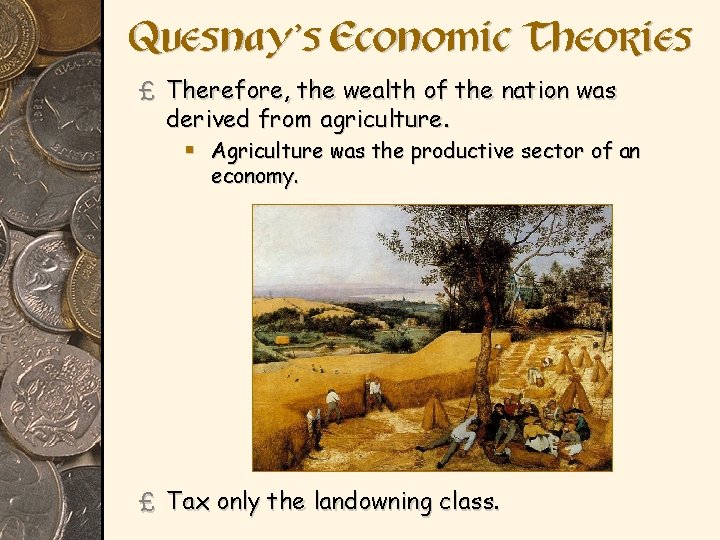 Quesnay's Economic Theories

£ Therefore, the wealth of the nation was derived from agriculture.

▪ Agriculture was the productive sector of an economy.

£ Tax only the landowning class.